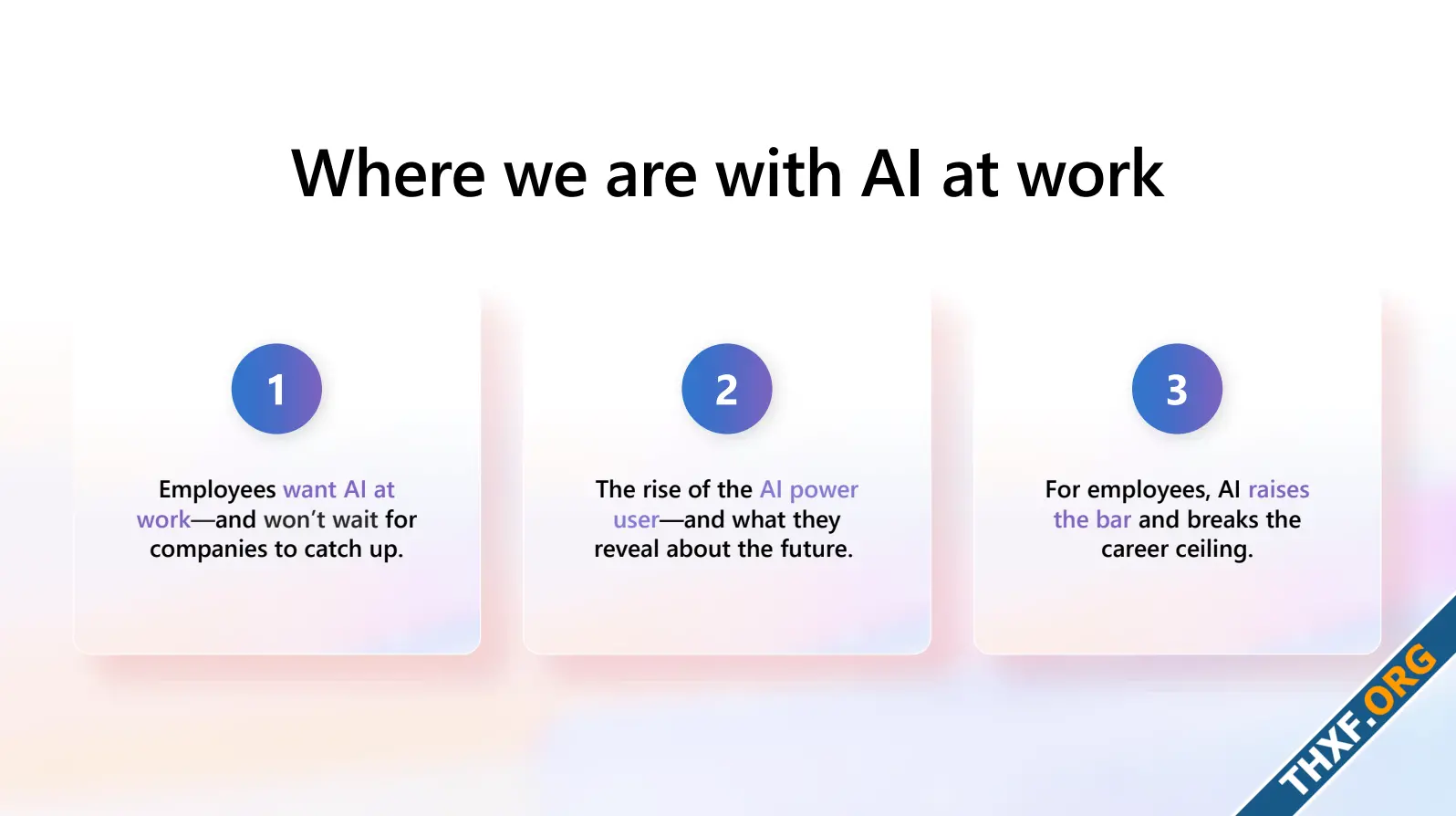 Where we are with AI at work

1

Employees want AI at work—and won't wait for companies to catch up.

2

The rise of the AI power user—and what they reveal about the future.

3

For employees, AI raises the bar and breaks the career ceiling.

THXF.ORG